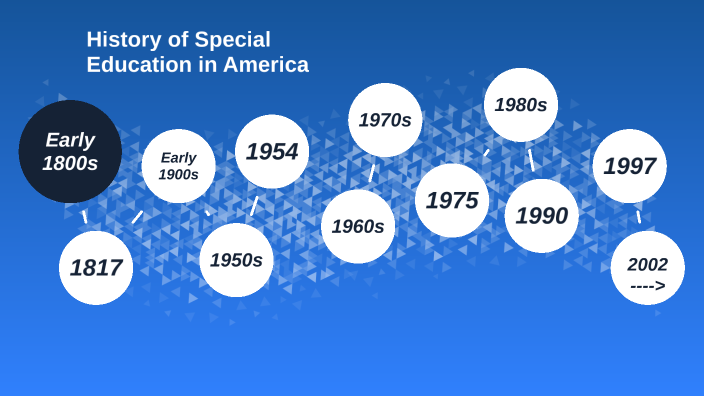 History of Special Education in America

Early 1800s

1817

Early 1900s

1950s

1954

1960s

1970s

1975

1980s

1990

1997

2002 ---->